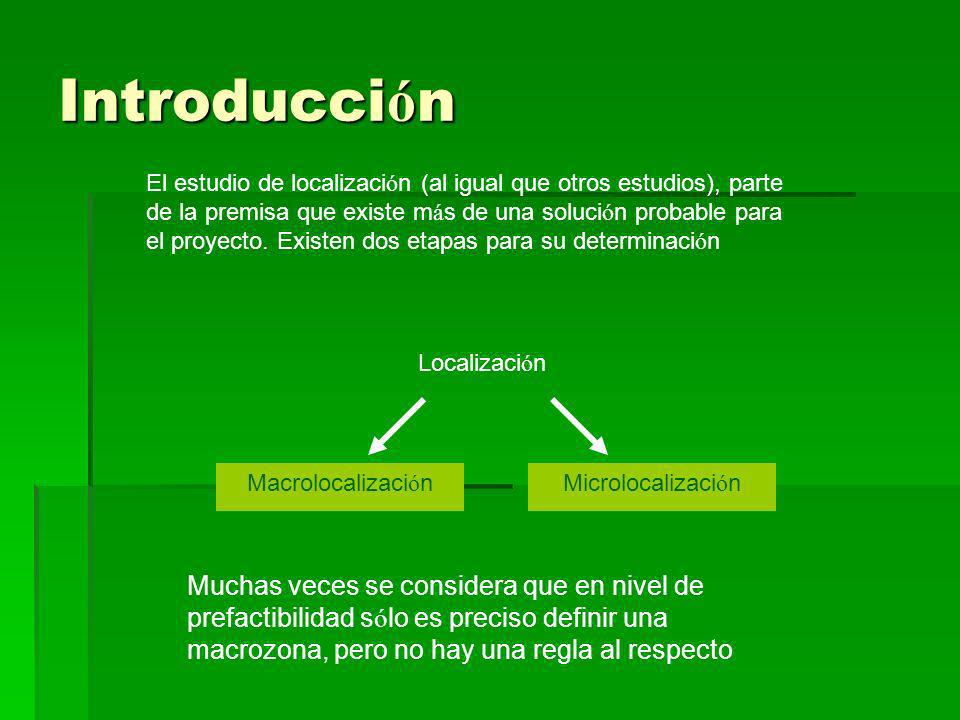 Introducción

El estudio de localización (al igual que otros estudios), parte de la premisa que existe más de una solución probable para el proyecto. Existen dos etapas para su determinación

Localización

Macrolocalización

Microlocalización

Muchas veces se considera que en nivel de prefactibilidad sólo es preciso definir una macrozona, pero no hay una regla al respecto